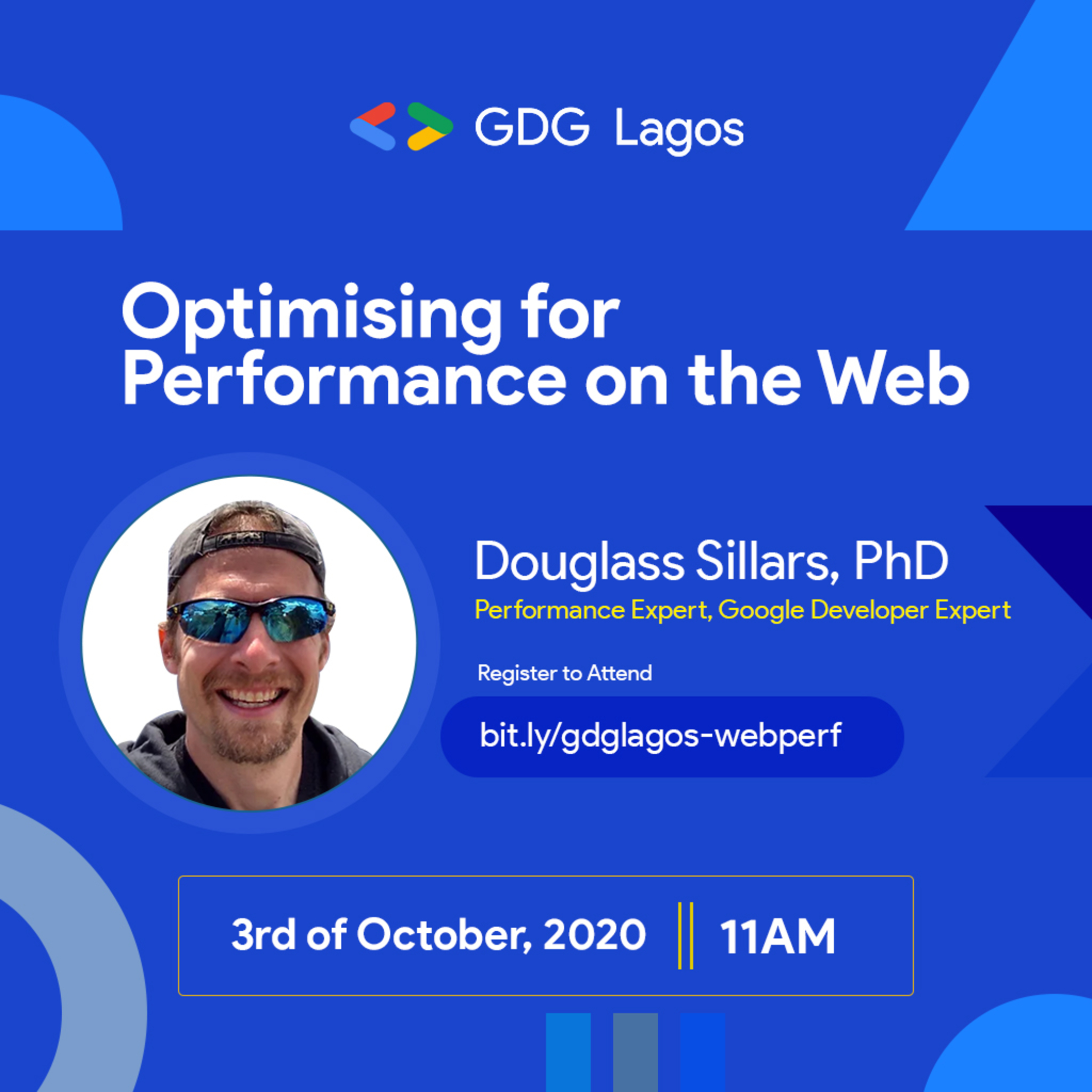 GDG Lagos

Optimising for Performance on the Web

Douglass Sillars, PhD
Performance Expert, Google Developer Expert

Register to Attend

bit.ly/gdglagos-webperf

3rd of October, 2020 || 11AM